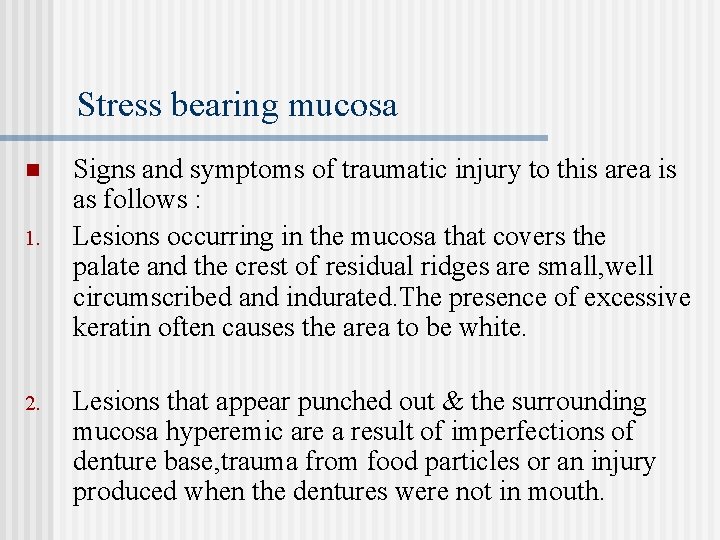 Stress bearing mucosa

Signs and symptoms of traumatic injury to this area is as follows :

1. Lesions occurring in the mucosa that covers the palate and the crest of residual ridges are small,well circumscribed and indurated.The presence of excessive keratin often causes the area to be white.

2. Lesions that appear punched out & the surrounding mucosa hyperemic are a result of imperfections of denture base,trauma from food particles or an injury produced when the dentures were not in mouth.